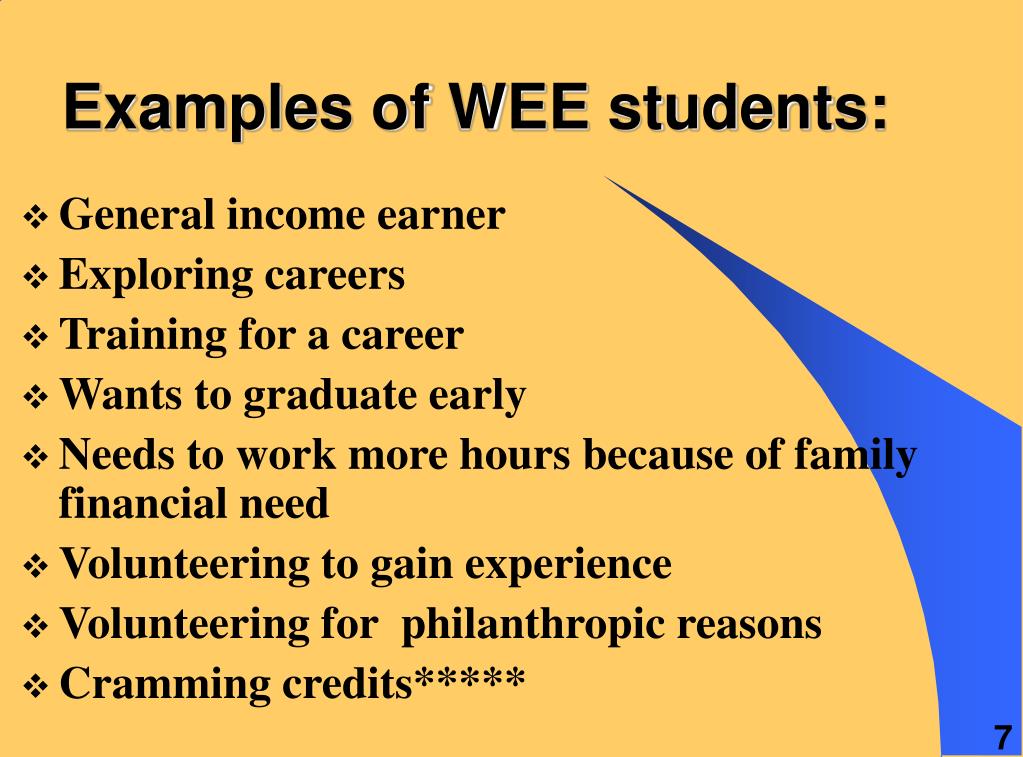 Examples of WEE students:

❖ General income earner
❖ Exploring careers
❖ Training for a career
❖ Wants to graduate early
❖ Needs to work more hours because of family financial need
❖ Volunteering to gain experience
❖ Volunteering for  philanthropic reasons
❖ Cramming credits*****

7